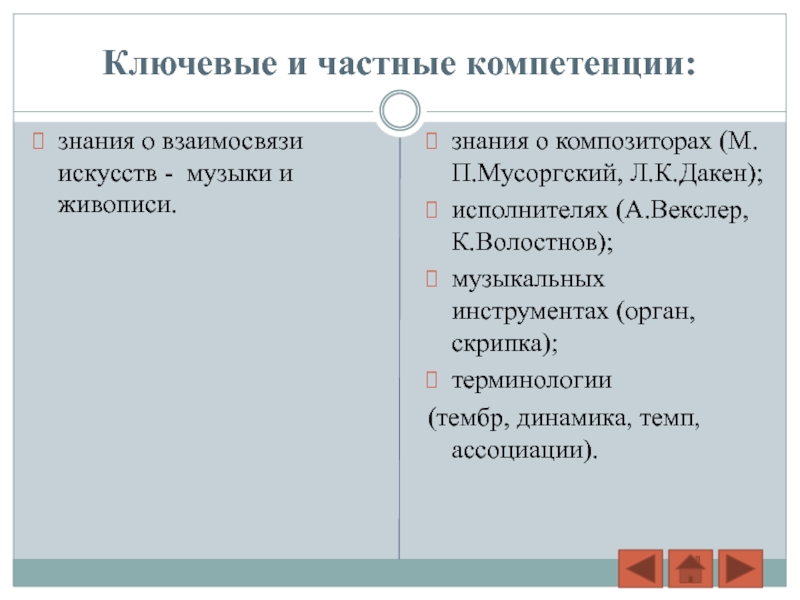 Ключевые и частные компетенции:

знания о взаимосвязи искусств - музыки и живописи.

знания о композиторах (М. П.Мусоргский, Л.К.Дакен);

исполнителях (А.Векслер, К.Волостнов);

музыкальных инструментах (орган, скрипка);

терминологии

(тембр, динамика, темп, ассоциации).